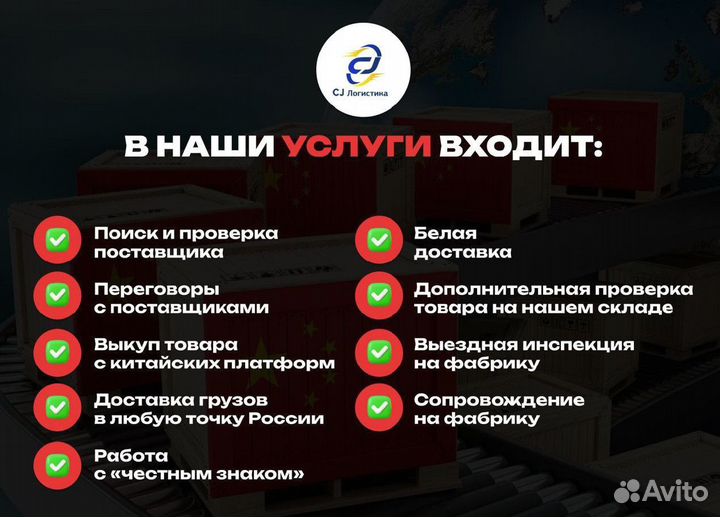 CJ Логистика

В НАШИ УСЛУГИ ВХОДИТ:

Поиск и проверка поставщика

Переговоры с поставщиками

Выкуп товара с китайских платформ

Доставка грузов в любую точку России

Работа с «честным знаком»

Белая доставка

Дополнительная проверка товара на нашем складе

Выездная инспекция на фабрику

Сопровождение на фабрику

Avito